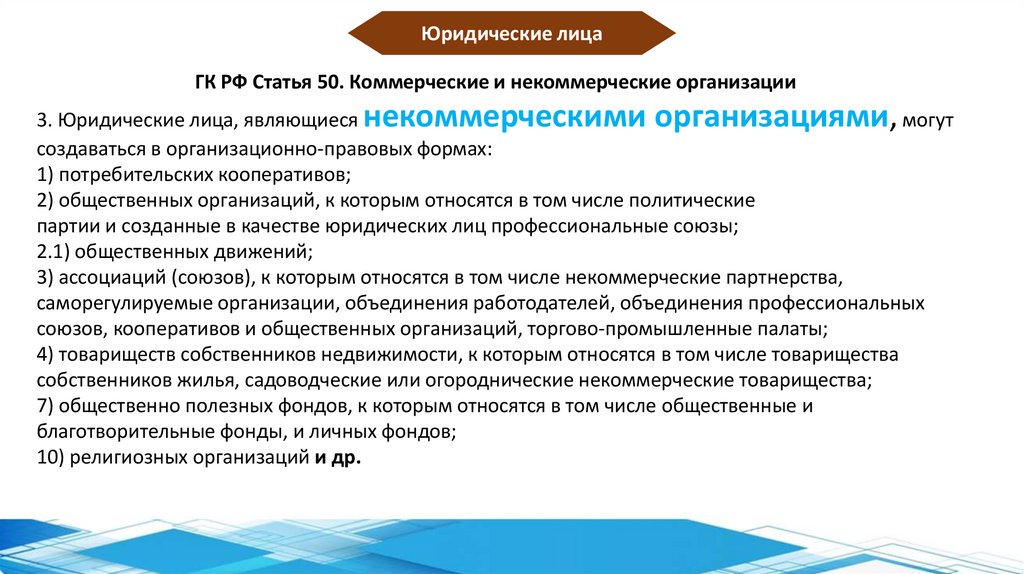 Юридические лица

ГК РФ Статья 50. Коммерческие и некоммерческие организации

3. Юридические лица, являющиеся некоммерческими организациями, могут создаваться в организационно-правовых формах:
1) потребительских кооперативов;
2) общественных организаций, к которым относятся в том числе политические партии и созданные в качестве юридических лиц профессиональные союзы;
2.1) общественных движений;
3) ассоциаций (союзов), к которым относятся в том числе некоммерческие партнерства, саморегулируемые организации, объединения работодателей, объединения профессиональных союзов, кооперативов и общественных организаций, торгово-промышленные палаты;
4) товариществ собственников недвижимости, к которым относятся в том числе товарищества собственников жилья, садоводческие или огороднические некоммерческие товарищества;
7) общественно полезных фондов, к которым относятся в том числе общественные и благотворительные фонды, и личных фондов;
10) религиозных организаций и др.